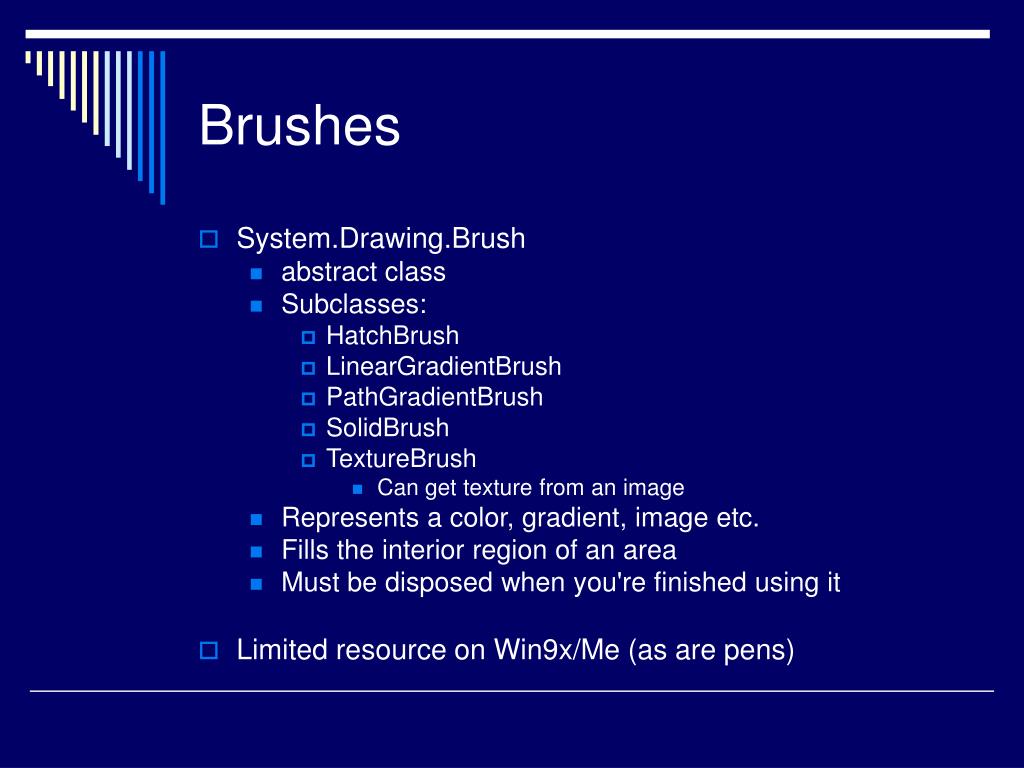 Brushes

System.Drawing.Brush
abstract class
Subclasses:
HatchBrush
LinearGradientBrush
PathGradientBrush
SolidBrush
TextureBrush
Can get texture from an image
Represents a color, gradient, image etc.
Fills the interior region of an area
Must be disposed when you're finished using it

Limited resource on Win9x/Me (as are pens)